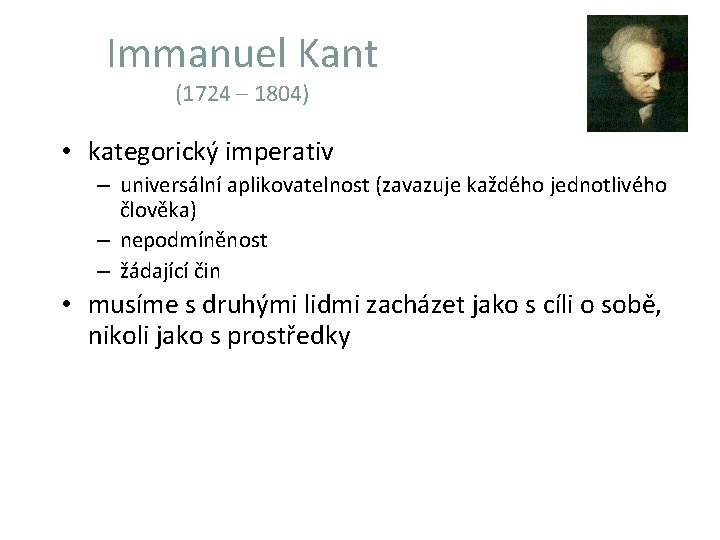 Immanuel Kant
(1724 – 1804)

• kategorický imperativ
– universální aplikovatelnost (zavazuje každého jednotlivého člověka)
– nepodmíněnost
– žádající čin
• musíme s druhými lidmi zacházet jako s cíli o sobě, nikoli jako s prostředky